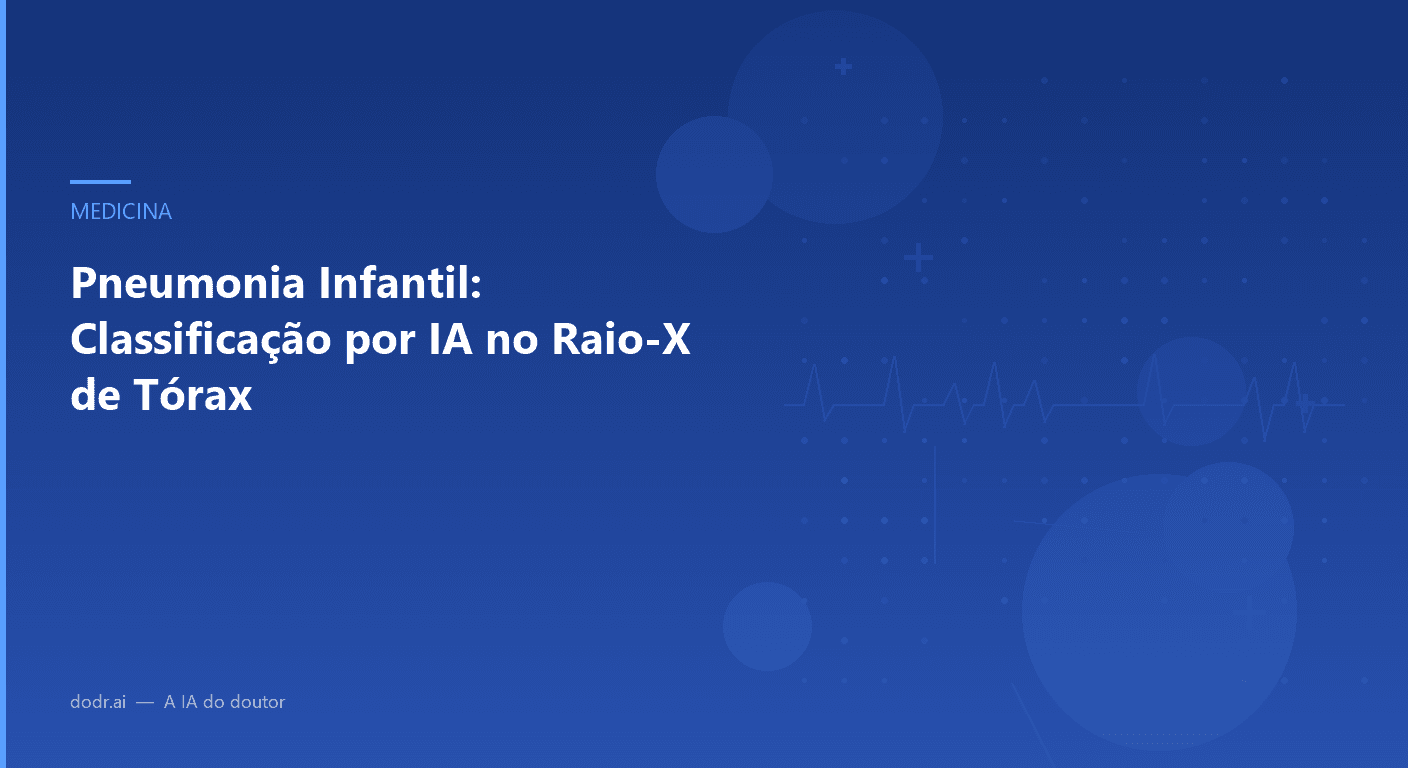 MEDICINA

Pneumonia Infantil: Classificação por IA no Raio-X de Tórax

dodr.ai — A IA do doutor